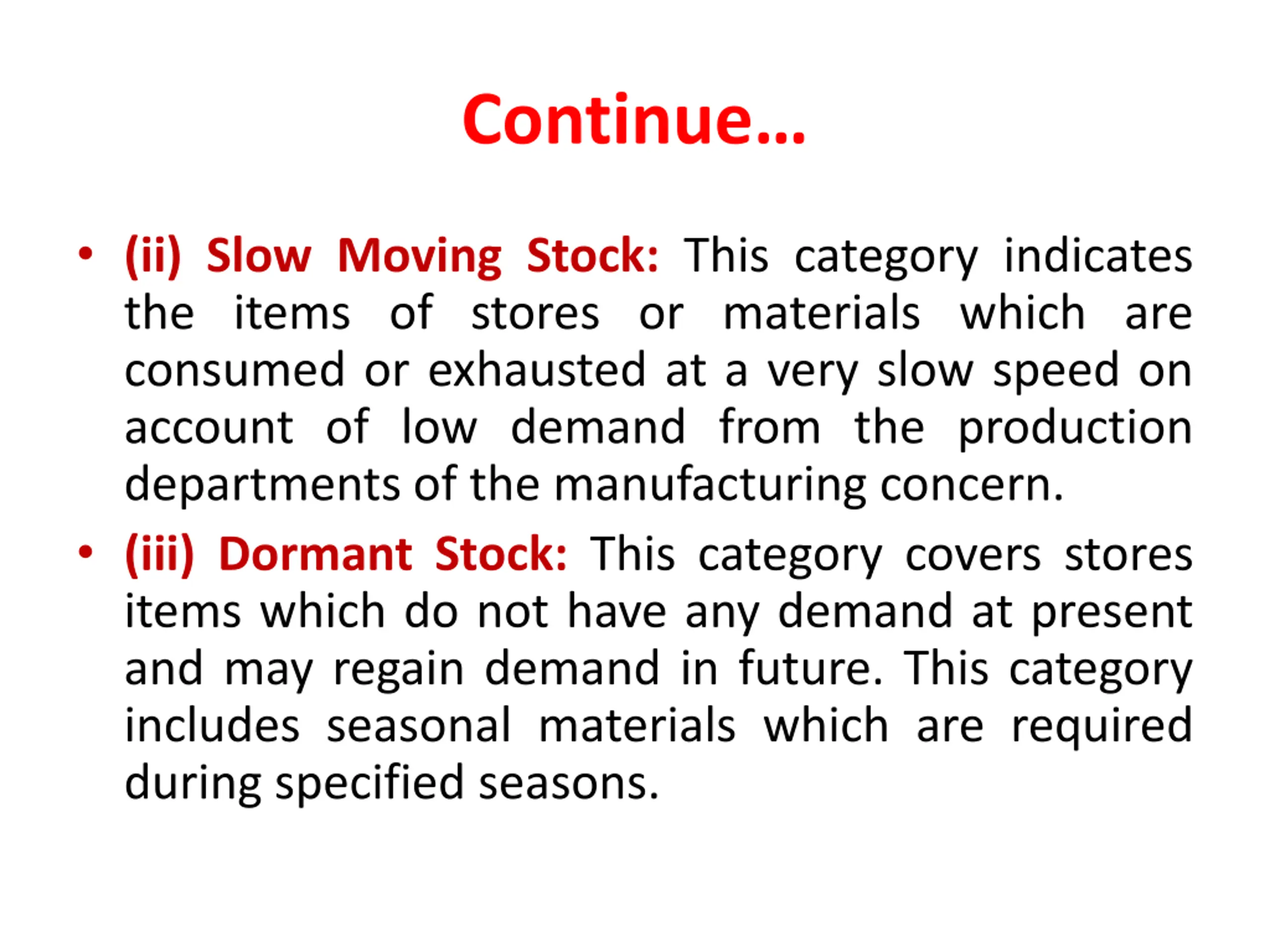 Continue…

• (ii) Slow Moving Stock: This category indicates the items of stores or materials which are consumed or exhausted at a very slow speed on account of low demand from the production departments of the manufacturing concern.

• (iii) Dormant Stock: This category covers stores items which do not have any demand at present and may regain demand in future. This category includes seasonal materials which are required during specified seasons.